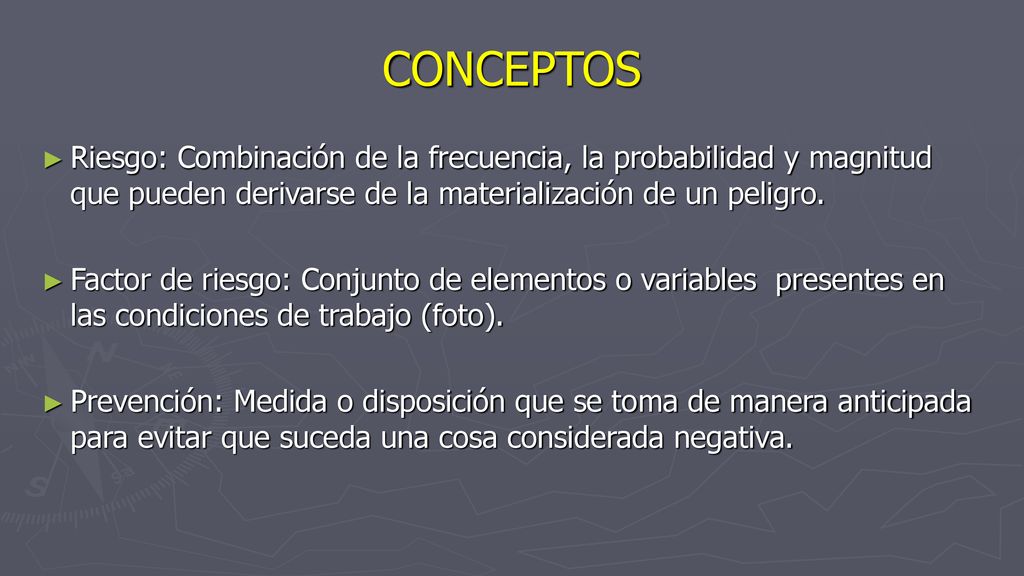 CONCEPTOS

► Riesgo: Combinación de la frecuencia, la probabilidad y magnitud que pueden derivarse de la materialización de un peligro.

► Factor de riesgo: Conjunto de elementos o variables presentes en las condiciones de trabajo (foto).

► Prevención: Medida o disposición que se toma de manera anticipada para evitar que suceda una cosa considerada negativa.